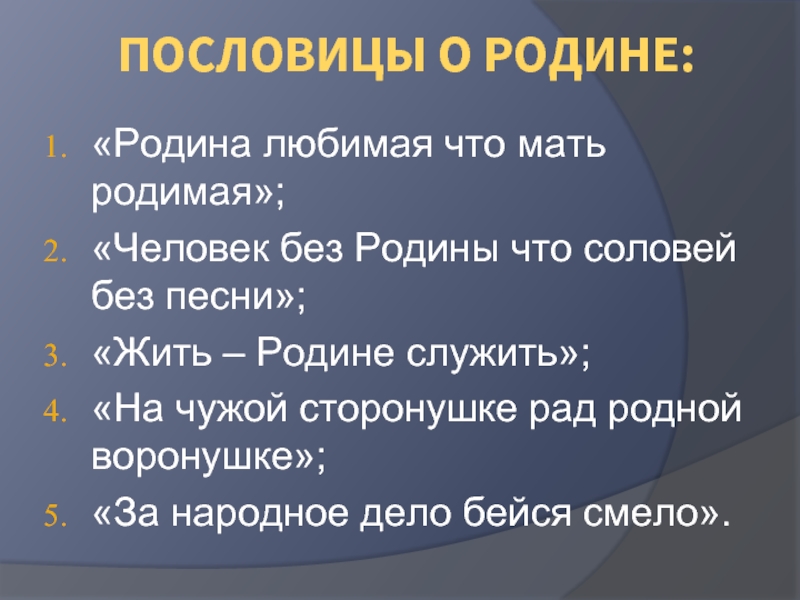 ПОСЛОВИЦЫ О РОДИНЕ:

1. «Родина любимая что мать родимая»;
2. «Человек без Родины что соловей без песни»;
3. «Жить – Родине служить»;
4. «На чужой сторонушке рад родной воронушке»;
5. «За народное дело бейся смело».